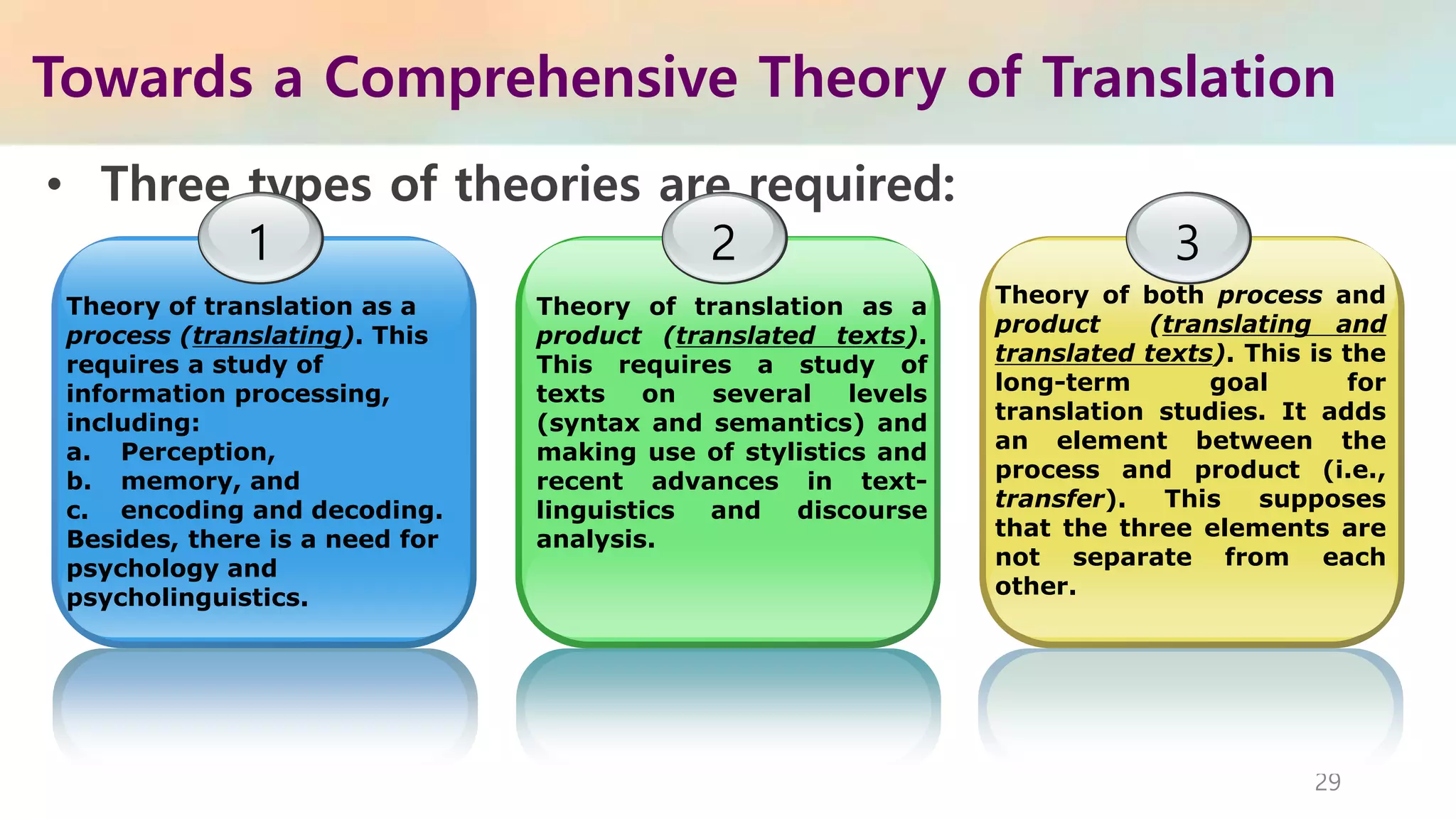 Towards a Comprehensive Theory of Translation

• Three types of theories are required:

1

Theory of translation as a process (translating). This requires a study of information processing, including:
a. Perception,
b. memory, and
c. encoding and decoding.
Besides, there is a need for psychology and psycholinguistics.

2

Theory of translation as a product (translated texts). This requires a study of texts on several levels (syntax and semantics) and making use of stylistics and recent advances in text-linguistics and discourse analysis.

3

Theory of both process and product (translating and translated texts). This is the long-term goal for translation studies. It adds an element between the process and product (i.e., transfer). This supposes that the three elements are not separate from each other.

29